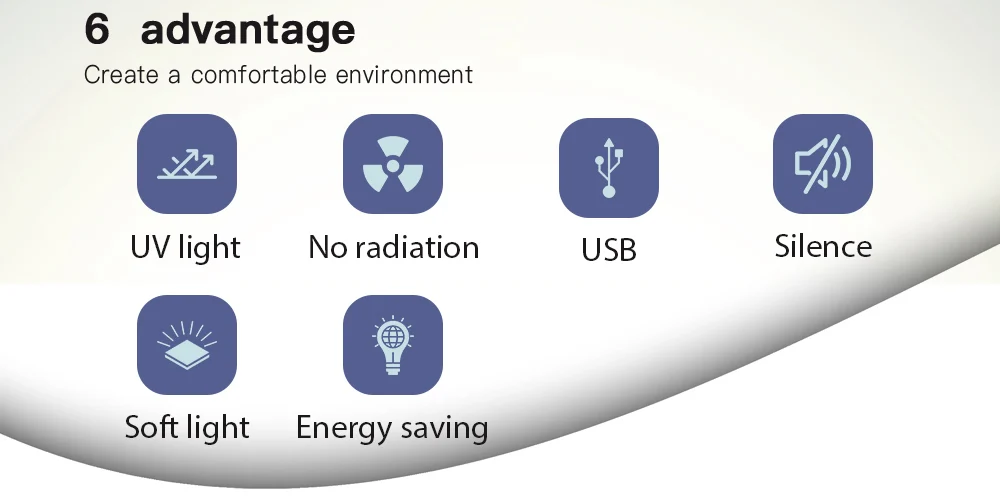 6 advantage
Create a comfortable environment

UV light
No radiation
USB
Silence
Soft light
Energy saving